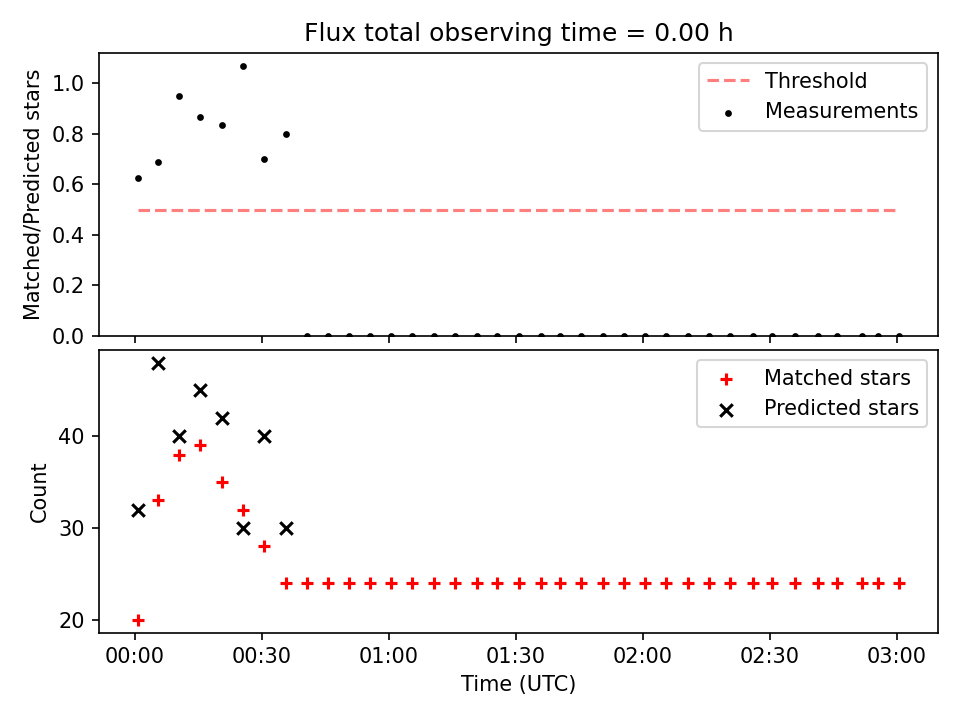 Flux total observing time = 0.00 h

Matched/Predicted stars

1.0
0.8
0.6
0.4
0.2
0.0

Threshold
Measurements

Count

40
30
20

Matched stars
Predicted stars

00:00
00:30
01:00
01:30
02:00
02:30
03:00

Time (UTC)